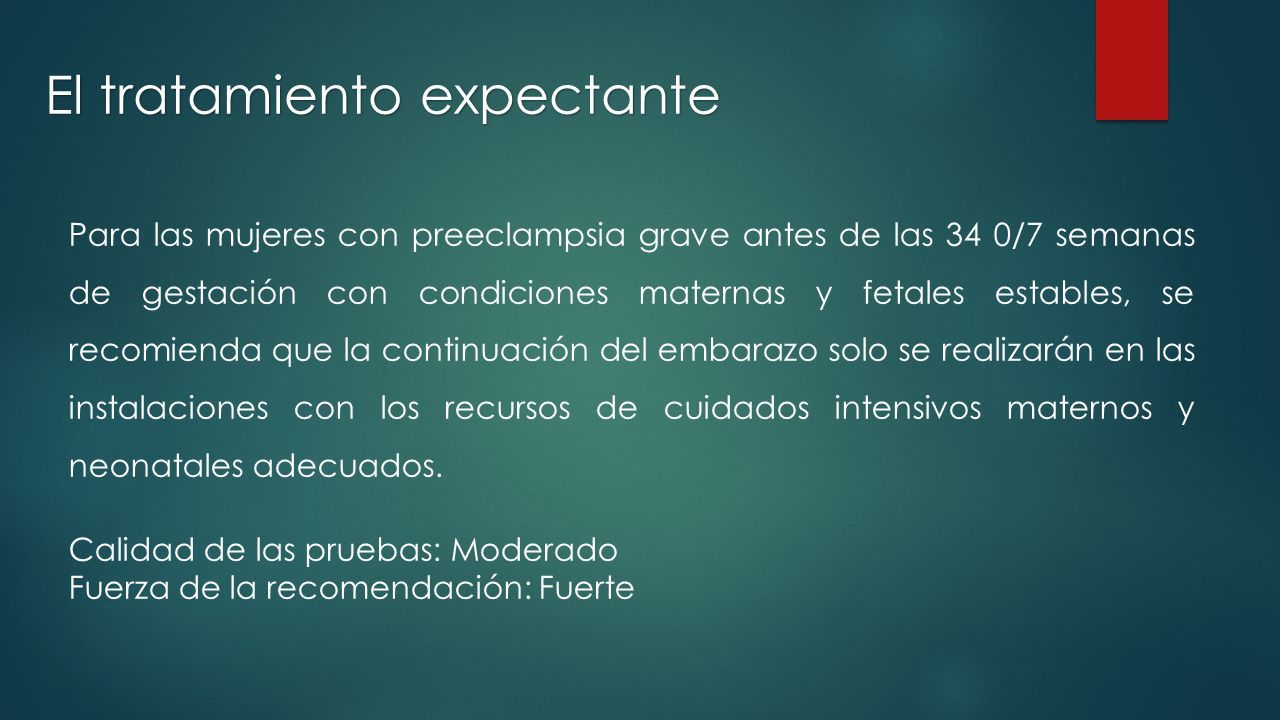 El tratamiento expectante

Para las mujeres con preeclampsia grave antes de las 34 0/7 semanas de gestación con condiciones maternas y fetales estables, se recomienda que la continuación del embarazo solo se realizarán en las instalaciones con los recursos de cuidados intensivos maternos y neonatales adecuados.

Calidad de las pruebas: Moderado
Fuerza de la recomendación: Fuerte